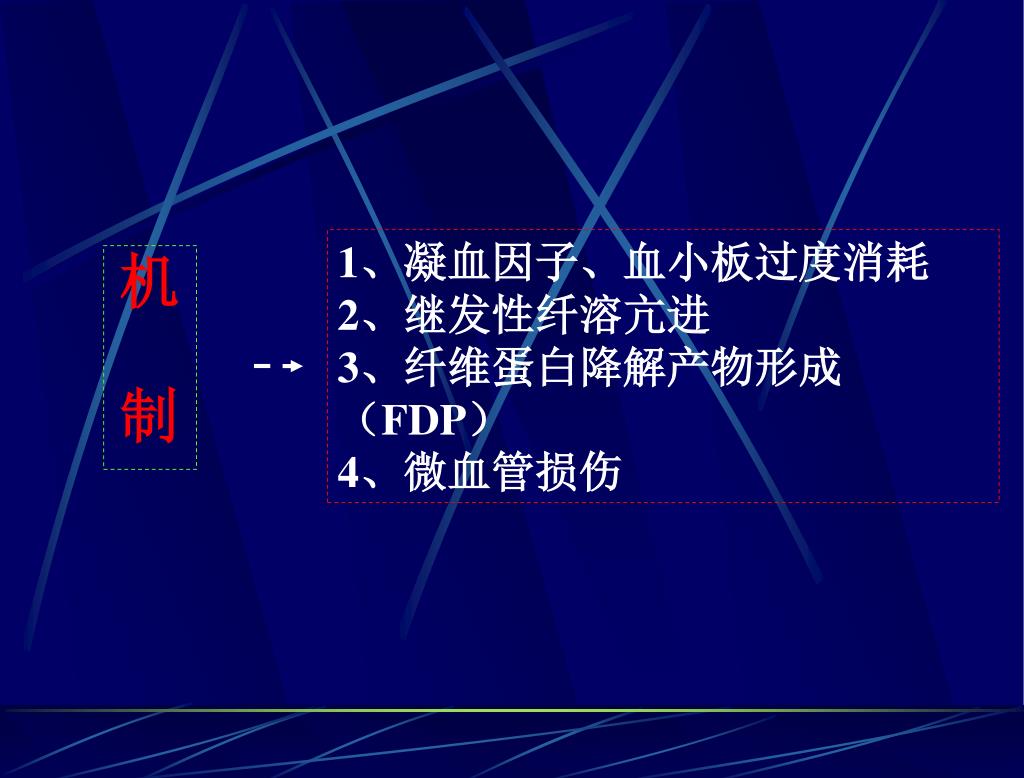 机

制

1、凝血因子、血小板过度消耗
2、继发性纤溶亢进
3、纤维蛋白降解产物形成（FDP）
4、微血管损伤